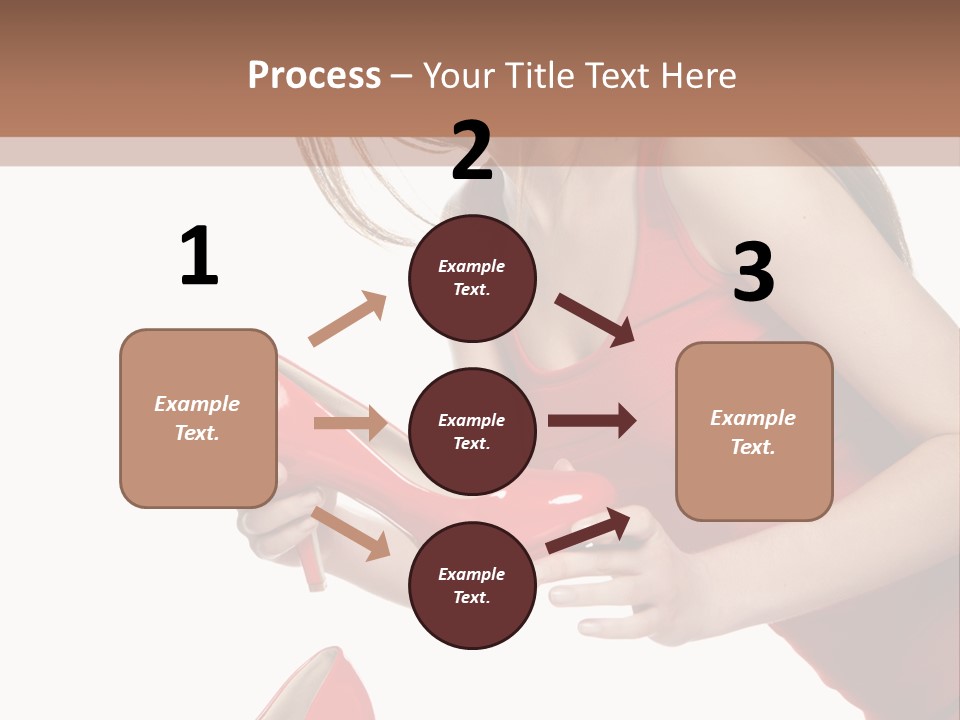 Process – Your Title Text Here

1

Example Text.

2

Example Text.

Example Text.

Example Text.

3

Example Text.